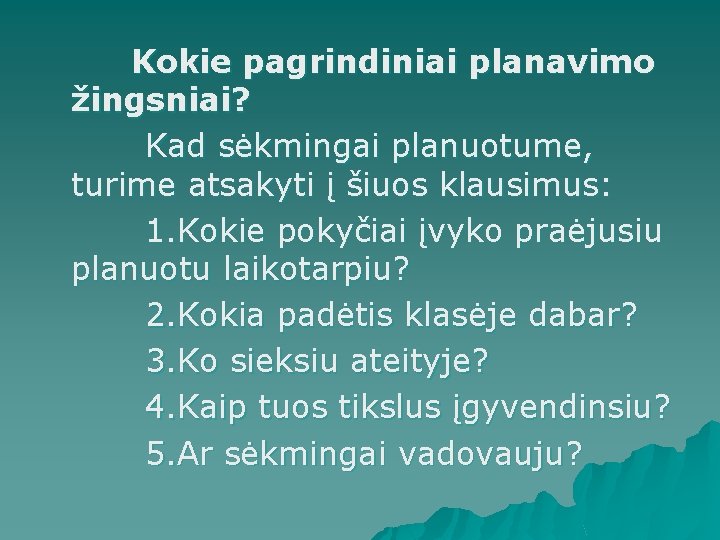 Kokie pagrindiniai planavimo žingsniai?

Kad sėkmingai planuotume, turime atsakyti į šiuos klausimus:

1.Kokie pokyčiai įvyko praėjusiu planuotu laikotarpiu?

2.Kokia padėtis klasėje dabar?

3.Ko sieksiu ateityje?

4.Kaip tuos tikslus įgyvendinsiu?

5.Ar sėkmingai vadovauju?